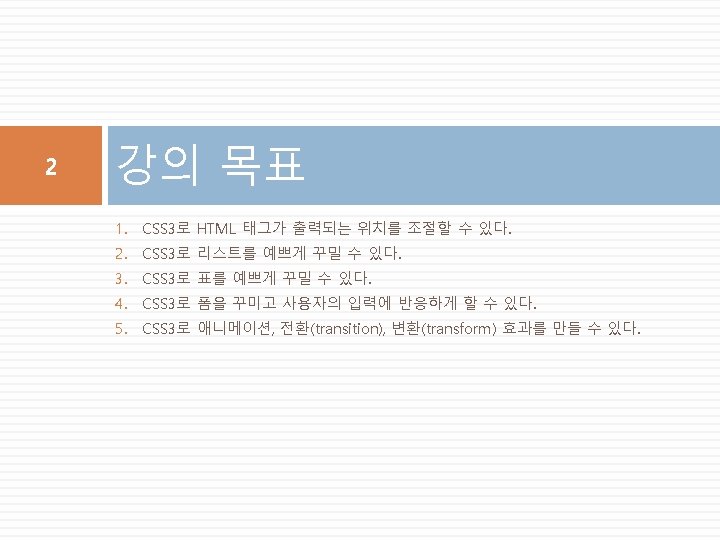 2

강의 목표

1. CSS3로 HTML 태그가 출력되는 위치를 조절할 수 있다.
2. CSS3로 리스트를 예쁘게 꾸밀 수 있다.
3. CSS3로 표를 예쁘게 꾸밀 수 있다.
4. CSS3로 폼을 꾸미고 사용자의 입력에 반응하게 할 수 있다.
5. CSS3로 애니메이션, 전환(transition), 변환(transform) 효과를 만들 수 있다.